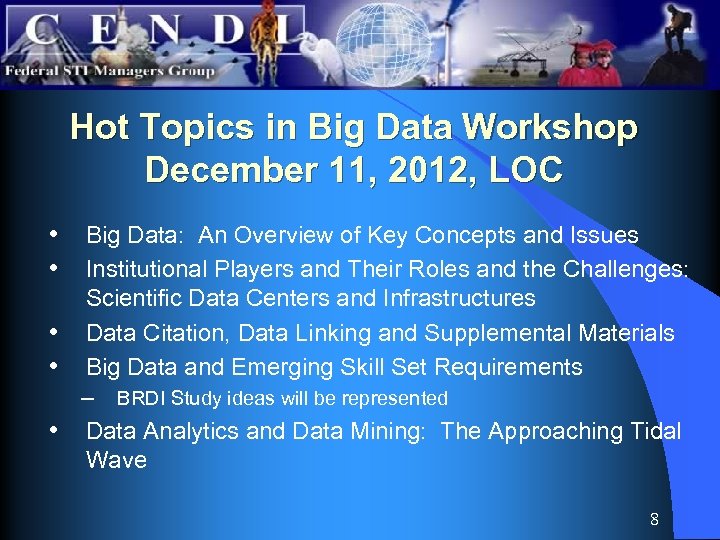 C E N D I
Federal STI Managers Group

Hot Topics in Big Data Workshop
December 11, 2012, LOC

• Big Data: An Overview of Key Concepts and Issues
• Institutional Players and Their Roles and the Challenges: Scientific Data Centers and Infrastructures
• Data Citation, Data Linking and Supplemental Materials
• Big Data and Emerging Skill Set Requirements
– BRDI Study ideas will be represented
• Data Analytics and Data Mining: The Approaching Tidal Wave

8